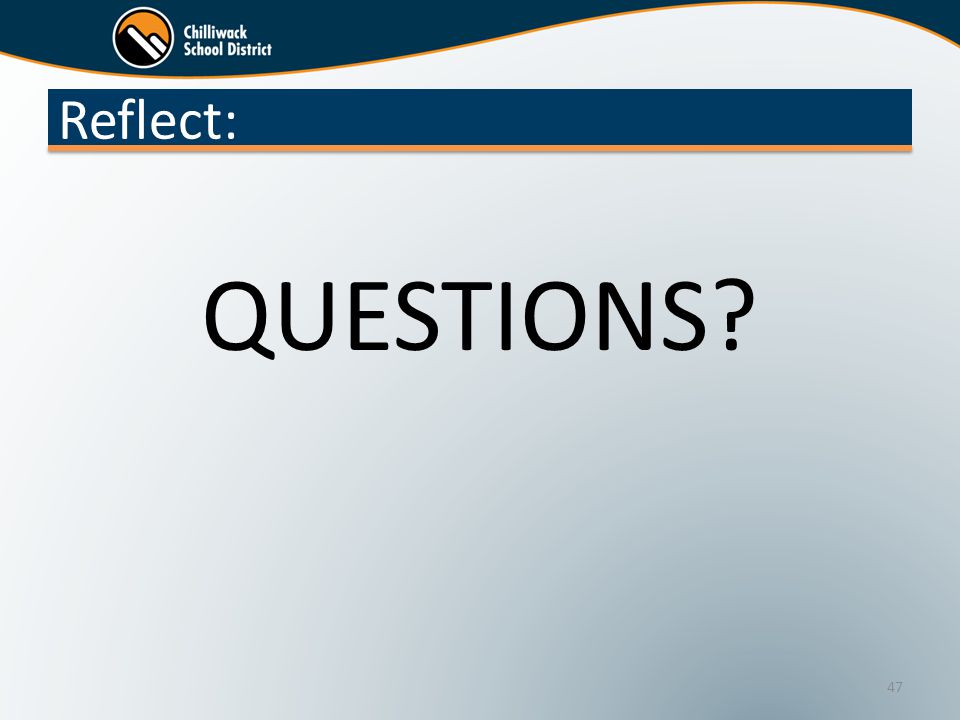 Chilliwack School District

Reflect:

QUESTIONS?

47